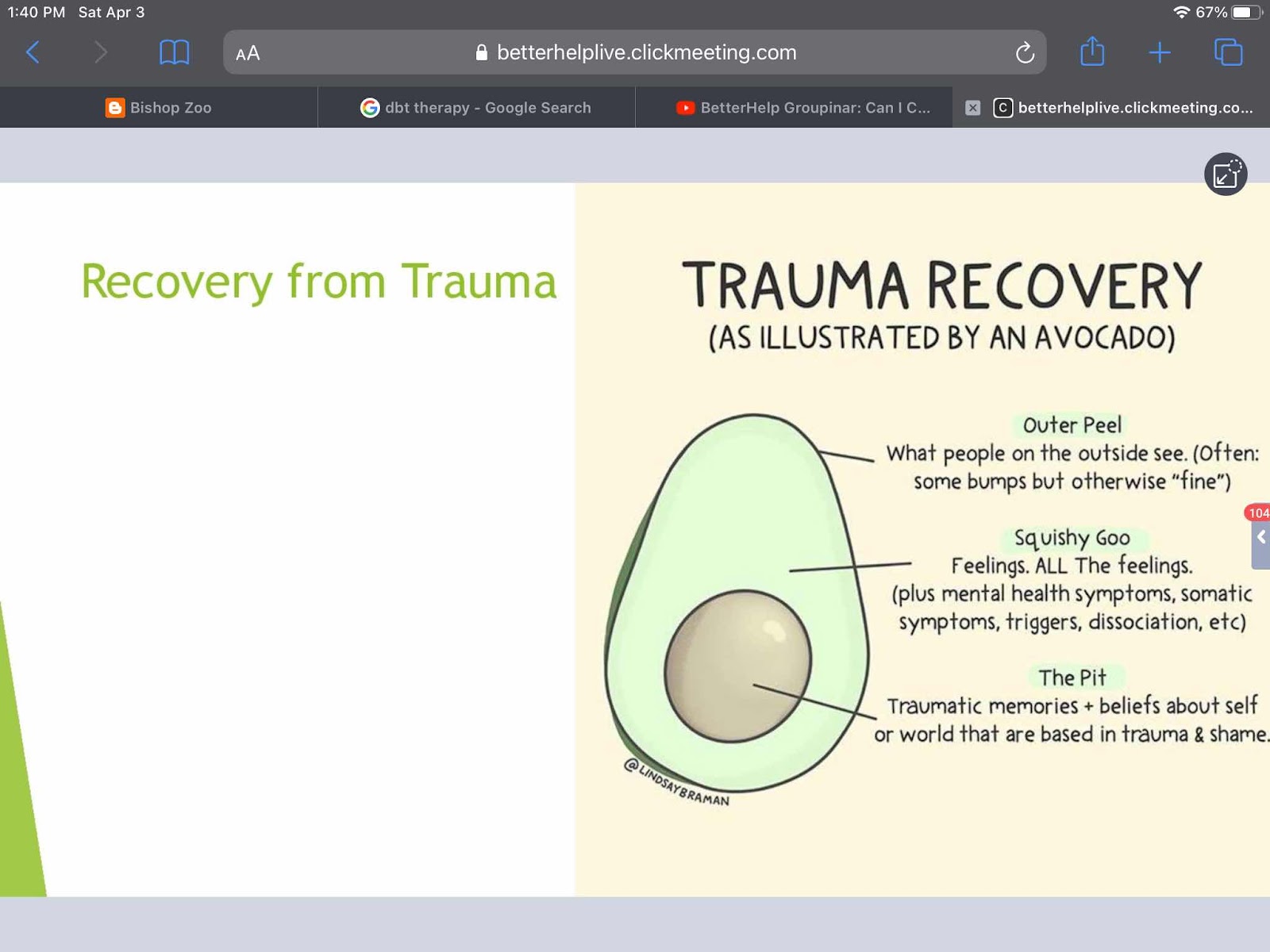 1:40 PM Sat Apr 3

67%

AA betterhelplive.clickmeeting.com

Bishop Zoo

dbt therapy - Google Search

BetterHelp Groupinar: Can I C...

betterhelplive.clickmeeting.co...

Recovery from Trauma

TRAUMA RECOVERY
(AS ILLUSTRATED BY AN AVOCADO)

Outer Peel
What people on the outside see. (Often: some bumps but otherwise "fine")

Squishy Goo
Feelings. ALL The feelings. (plus mental health symptoms, somatic symptoms, triggers, dissociation, etc)

The Pit
Traumatic memories + beliefs about self or world that are based in trauma & shame.

@LINDSAYBRAMAN

104